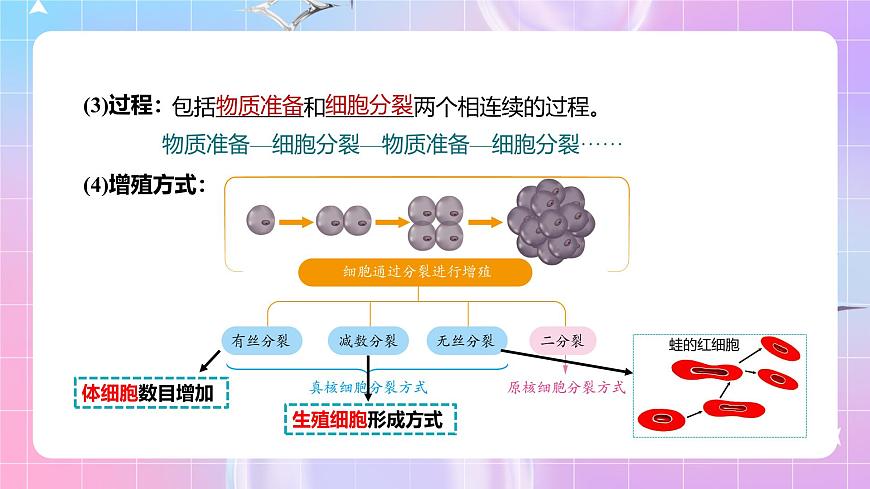 (3)过程：包括物质准备和细胞分裂两个相连续的过程。

物质准备—细胞分裂—物质准备—细胞分裂……

(4)增殖方式：

细胞通过分裂进行增殖

有丝分裂　减数分裂　无丝分裂　二分裂

真核细胞分裂方式

原核细胞分裂方式

体细胞数目增加

生殖细胞形成方式

蛙的红细胞